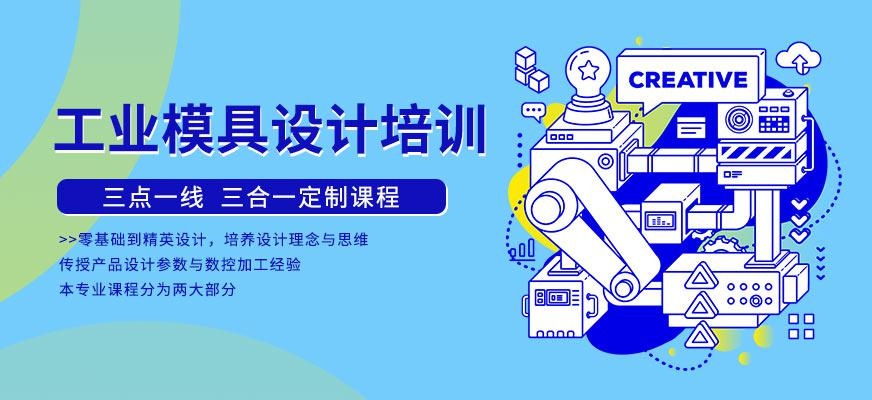 工业模具设计培训

三点一线 三合一定制课程

>>零基础到精英设计，培养设计理念与思维
传授产品设计参数与数控加工经验
本专业课程分为两大部分

CREATIVE